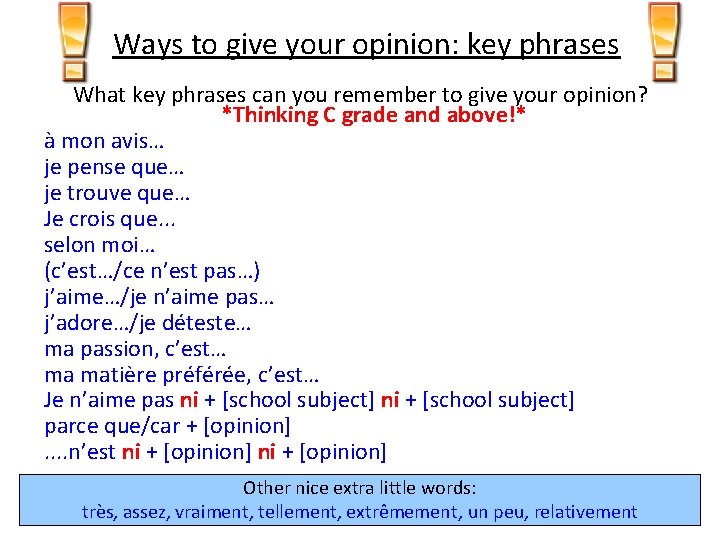 Ways to give your opinion: key phrases

What key phrases can you remember to give your opinion?
*Thinking C grade and above!*

à mon avis…
je pense que…
je trouve que…
Je crois que...
selon moi…
(c'est…/ce n'est pas…)
j'aime…/je n'aime pas…
j'adore…/je déteste…
ma passion, c'est…
ma matière préférée, c'est…
Je n'aime pas ni + [school subject] ni + [school subject]
parce que/car + [opinion]
....n'est ni + [opinion] ni + [opinion]

Other nice extra little words:
très, assez, vraiment, tellement, extrêmement, un peu, relativement